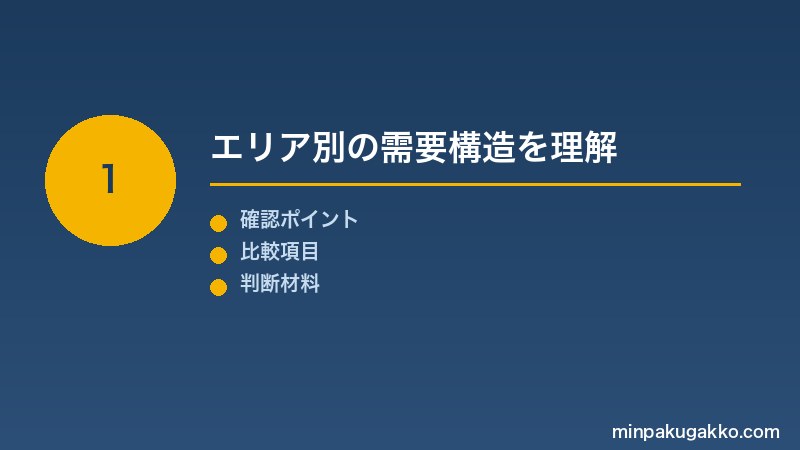 1

エリア別の需要構造を理解

確認ポイント
比較項目
判断材料

minpakugakko.com